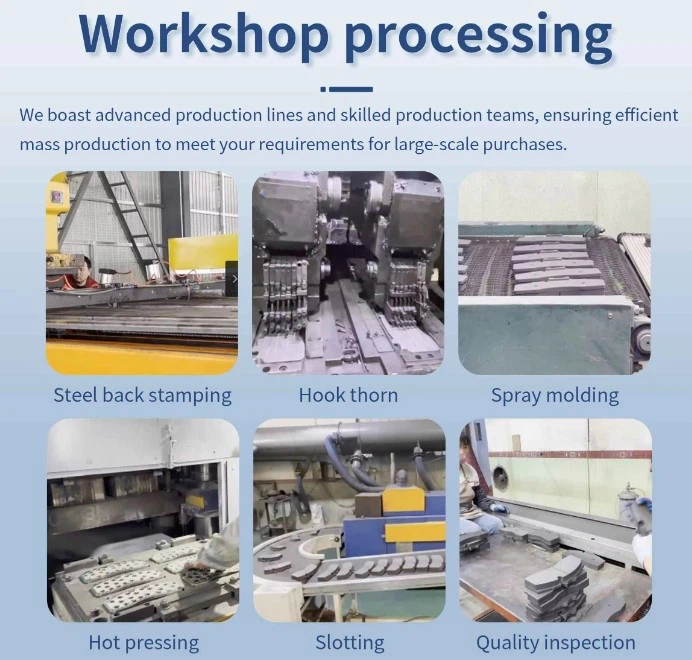 Workshop processing

We boast advanced production lines and skilled production teams, ensuring efficient mass production to meet your requirements for large-scale purchases.

Steel back stamping

Hook thorn

Spray molding

Hot pressing

Slotting

Quality inspection